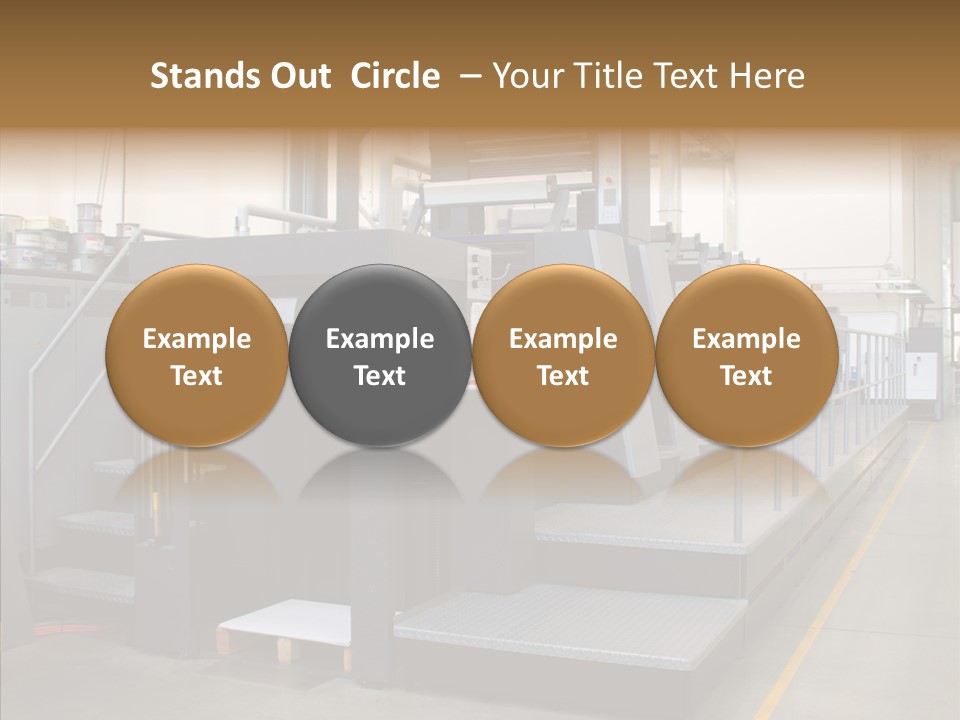 Stands Out Circle – Your Title Text Here

Example Text

Example Text

Example Text

Example Text